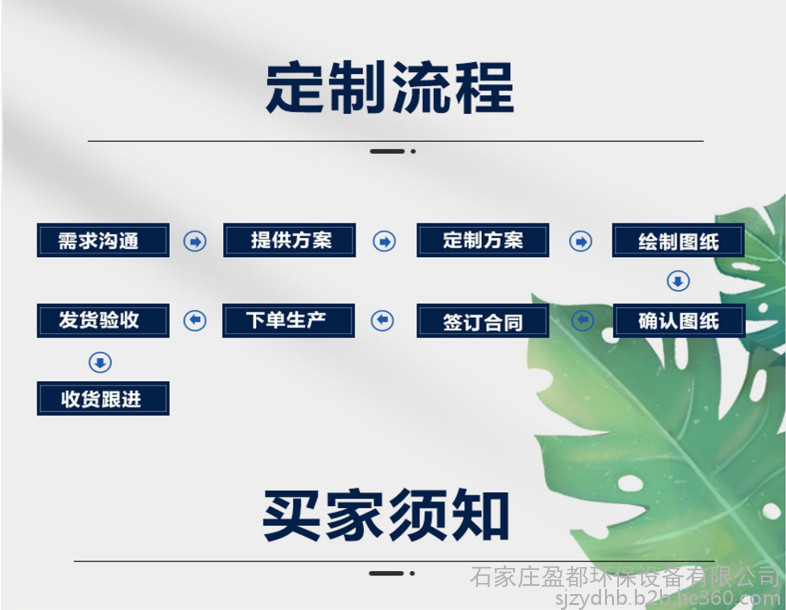 定制流程

需求沟通
提供方案
定制方案
绘制图纸
确认图纸
签订合同
下单生产
发货验收
收货跟进

买家须知

石家庄盈都环保设备有限公司
sjzydhb.b2b.hc360.com